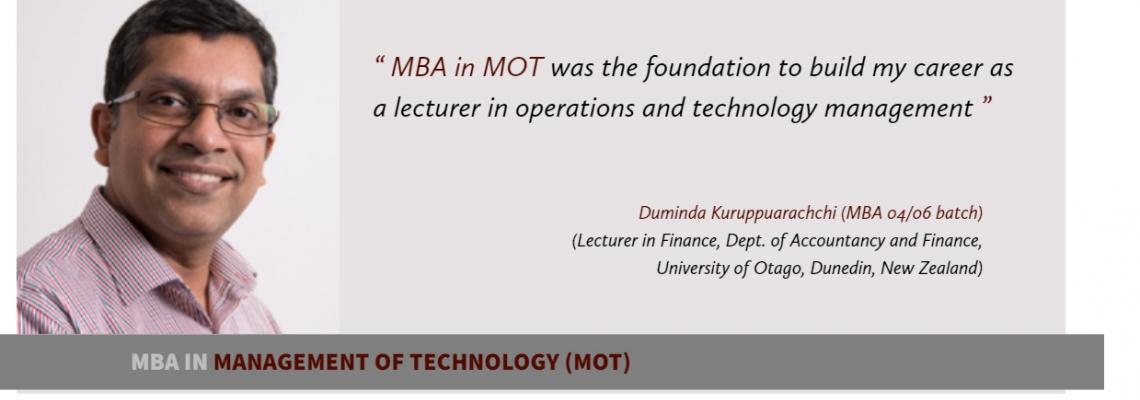 “ MBA in MOT was the foundation to build my career as a lecturer in operations and technology management ”

Duminda Kuruppuarachchi (MBA 04/06 batch)
(Lecturer in Finance, Dept. of Accountancy and Finance, University of Otago, Dunedin, New Zealand)

MBA IN MANAGEMENT OF TECHNOLOGY (MOT)